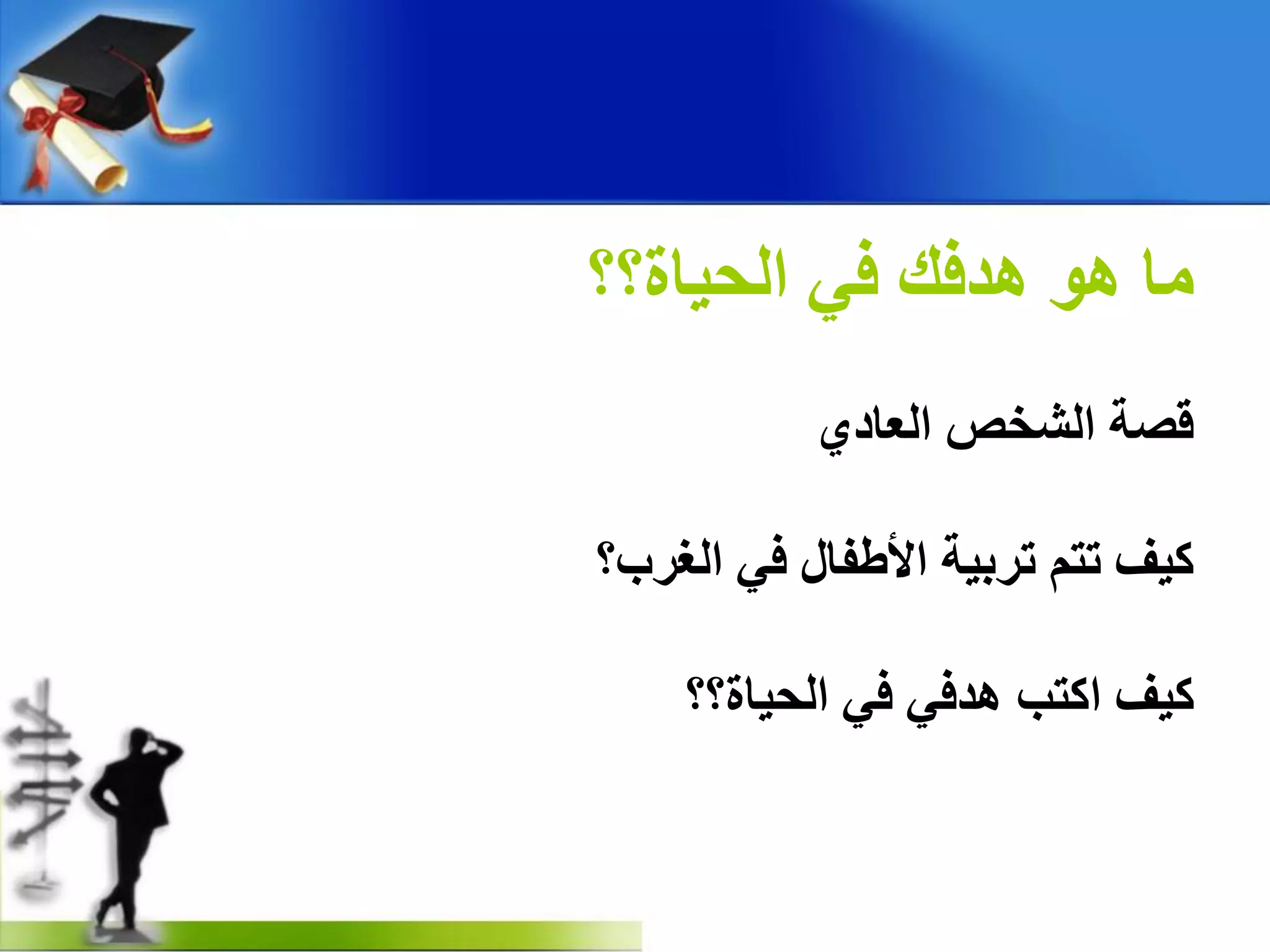 ما هو هدفك في الحياة؟؟

قصة الشخص العادي

كيف تتم تربية الأطفال في الغرب؟

كيف اكتب هدفي في الحياة؟؟